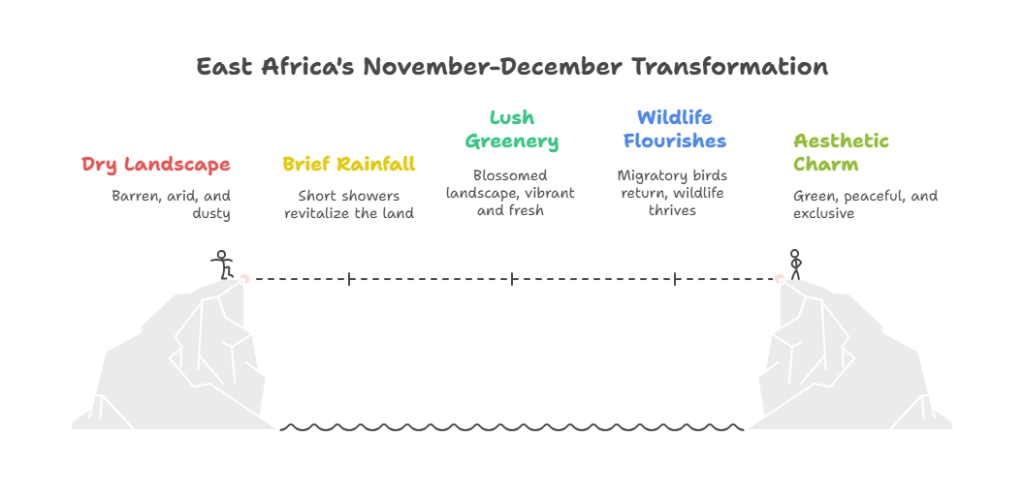 East Africa's November-December Transformation

Dry Landscape

Barren, arid, and dusty

Brief Rainfall

Short showers revitalize the land

Lush Greenery

Blossomed landscape, vibrant and fresh

Wildlife Flourishes

Migratory birds return, wildlife thrives

Aesthetic Charm

Green, peaceful, and exclusive